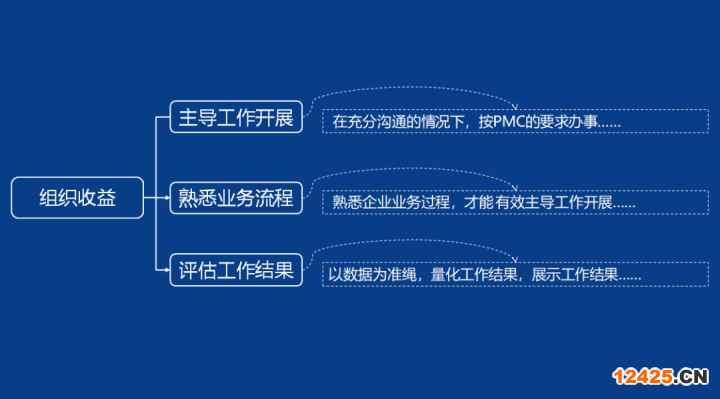 组织收益

主导工作开展

在充分沟通的情况下，按PMC的要求办事……

熟悉业务流程

熟悉企业业务过程，才能有效主导工作开展……

评估工作结果

以数据为准绳，量化工作结果，展示工作结果……

12425.CN